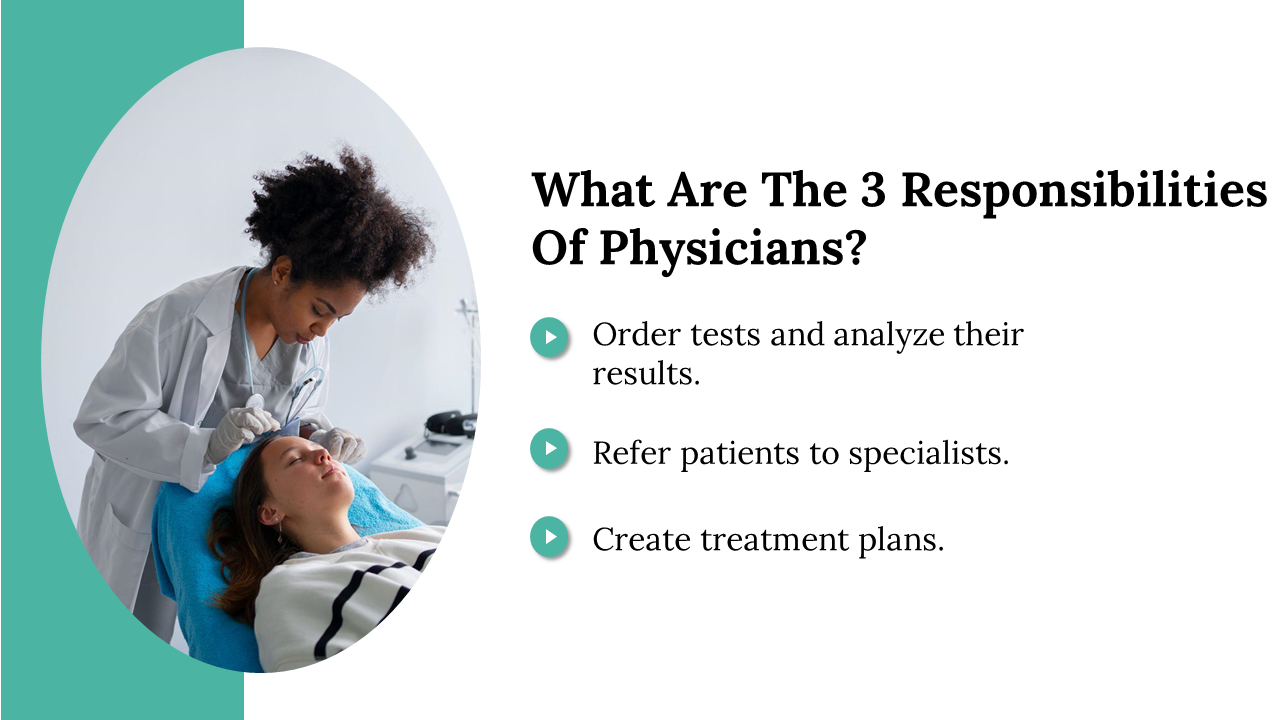 What Are The 3 Responsibilities Of Physicians?

Order tests and analyze their results.

Refer patients to specialists.

Create treatment plans.